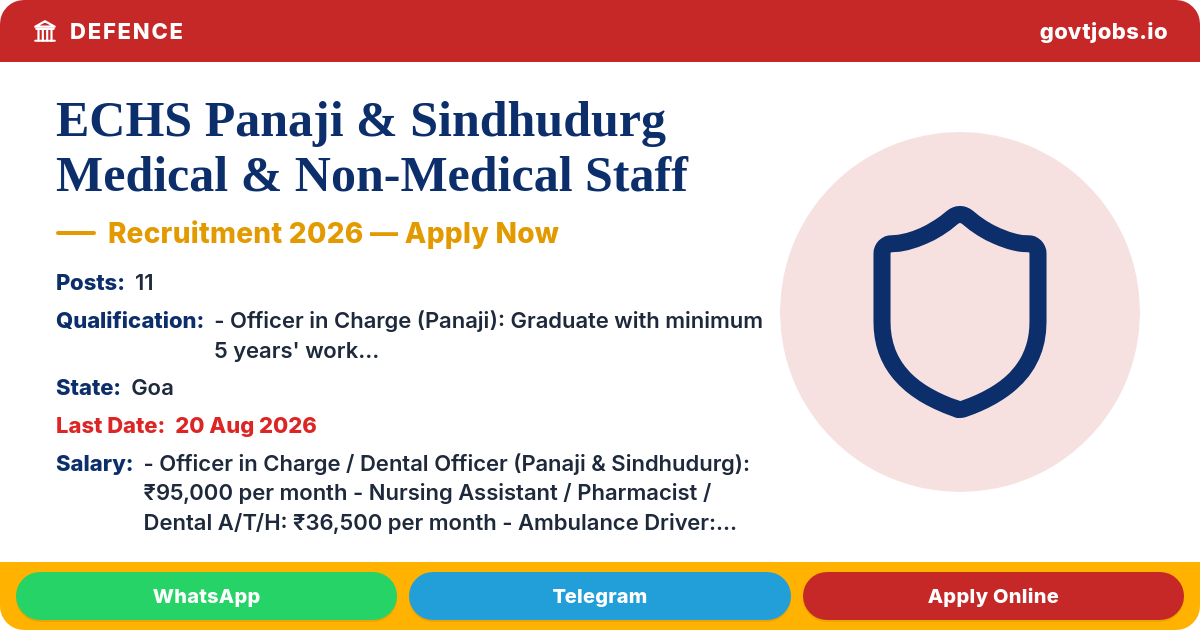 DEFENCE

govtjobs.io

ECHS Panaji & Sindhudurg Medical & Non-Medical Staff

— Recruitment 2026 — Apply Now

Posts: 11

Qualification: - Officer in Charge (Panaji): Graduate with minimum 5 years' work...

State: Goa

Last Date: 20 Aug 2026

Salary: - Officer in Charge / Dental Officer (Panaji & Sindhudurg): ₹95,000 per month - Nursing Assistant / Pharmacist / Dental A/T/H: ₹36,500 per month - Ambulance Driver:...

WhatsApp

Telegram

Apply Online